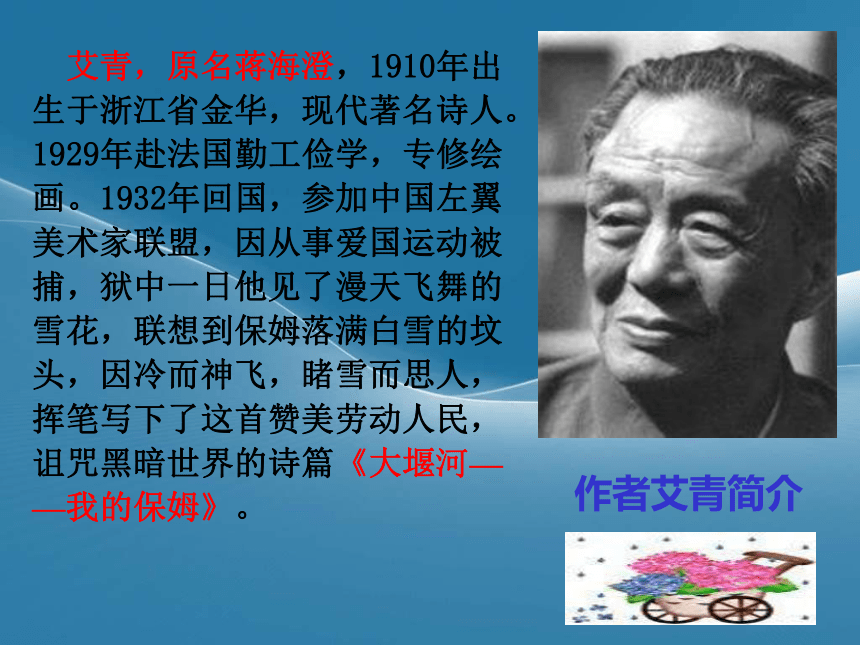 艾青，原名蒋海澄，1910年出生于浙江省金华，现代著名诗人。1929年赴法国勤工俭学，专修绘画。1932年回国，参加中国左翼美术家联盟，因从事爱国运动被捕，狱中一日他见了漫天飞舞的雪花，联想到保姆落满白雪的坟头，因冷而神飞，睹雪而思人，挥笔写下了这首赞美劳动人民，诅咒黑暗世界的诗篇《大堰河——我的保姆》。

作者艾青简介